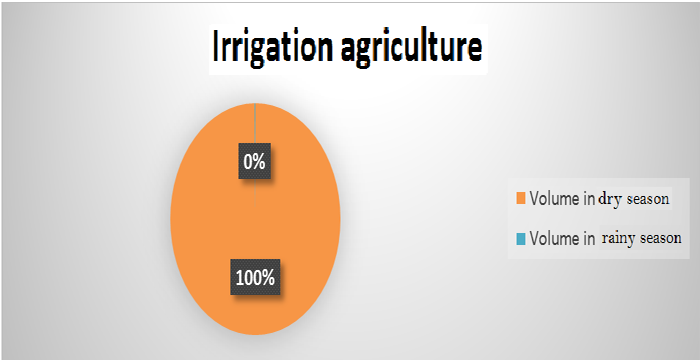 Irrigation agriculture

0%

100%

Volume in dry season

Volume in rainy season